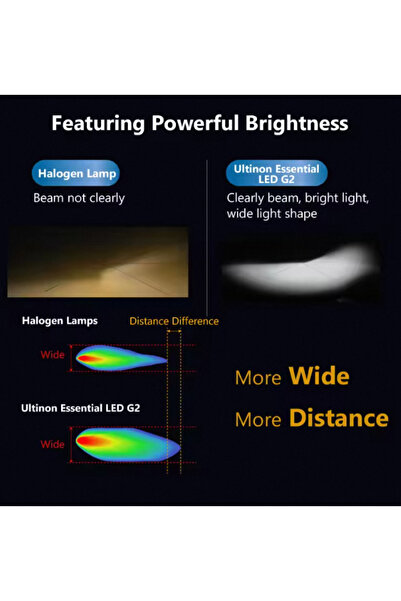 Featuring Powerful Brightness

Halogen Lamp

Beam not clearly

Ultinon Essential LED G2

Clearly beam, bright light, wide light shape

Halogen Lamps

Distance Difference

Wide

Ultinon Essential LED G2

Wide

More Wide

More Distance